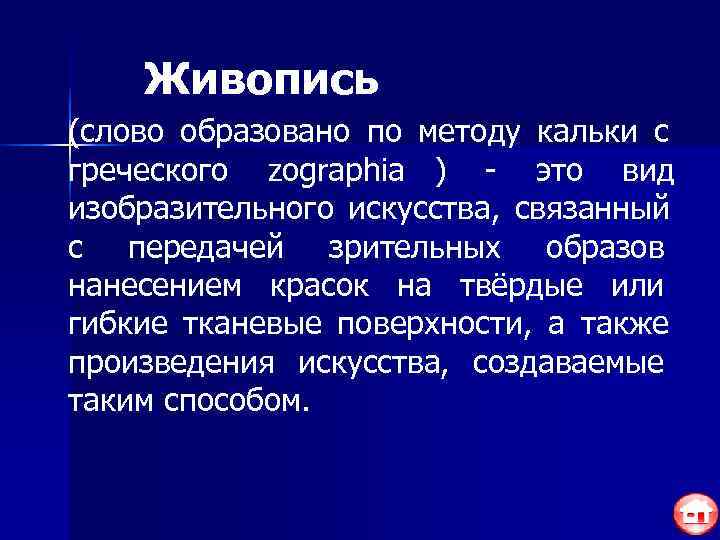 Живопись

(слово образовано по методу кальки с греческого zographia ) - это вид изобразительного искусства, связанный с передачей зрительных образов нанесением красок на твёрдые или гибкие тканевые поверхности, а также произведения искусства, создаваемые таким способом.